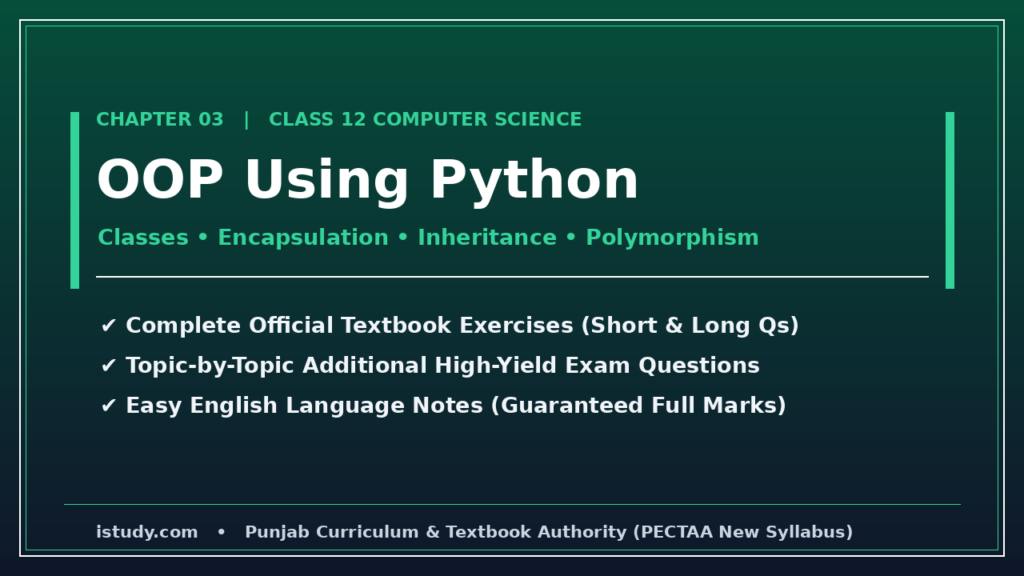 CHAPTER 03 | CLASS 12 COMPUTER SCIENCE

OOP Using Python

Classes • Encapsulation • Inheritance • Polymorphism

✔ Complete Official Textbook Exercises (Short & Long Qs)
✔ Topic-by-Topic Additional High-Yield Exam Questions
✔ Easy English Language Notes (Guaranteed Full Marks)

istudy.com • Punjab Curriculum & Textbook Authority (PECTAA New Syllabus)